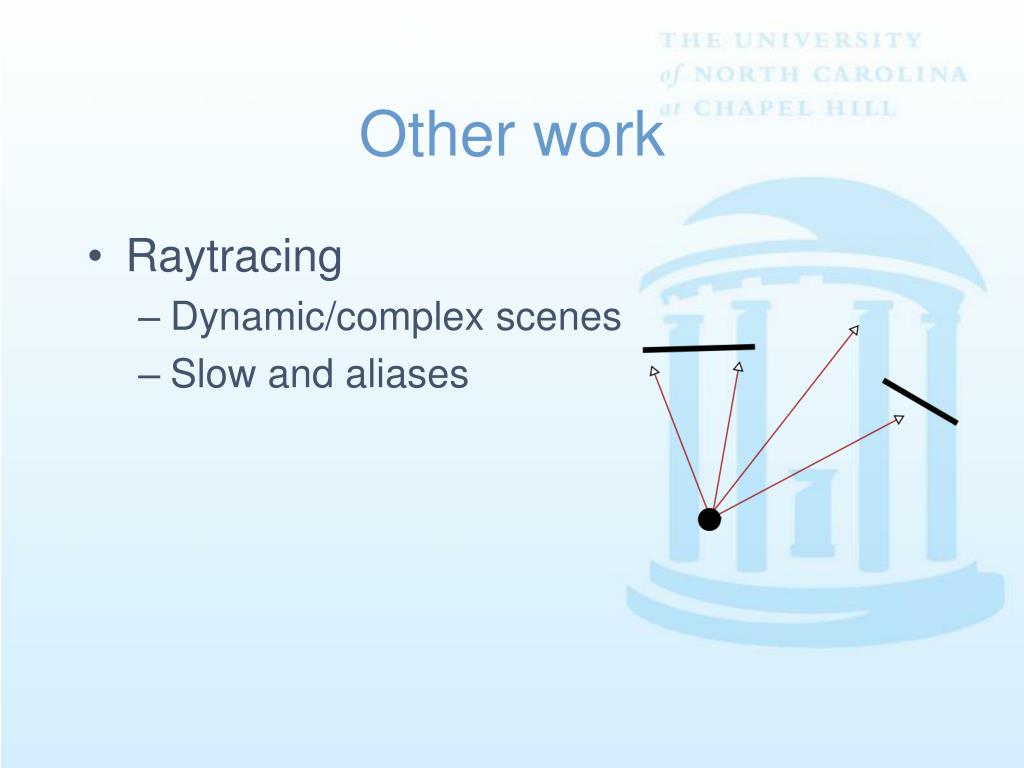 THE UNIVERSITY
of NORTH CAROLINA
at CHAPEL HILL

Other work

• Raytracing
– Dynamic/complex scenes
– Slow and aliases